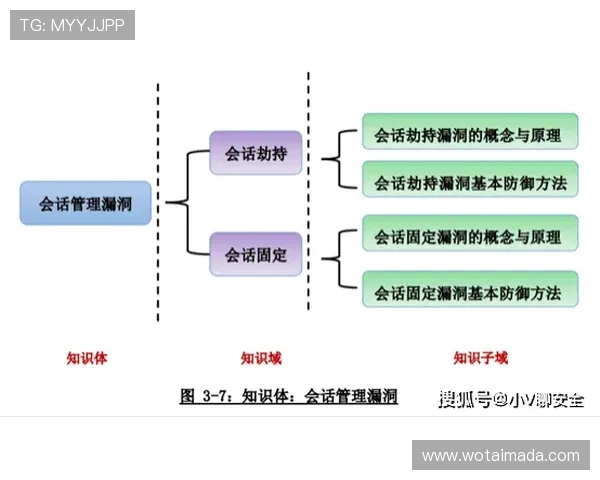 TG: MYYJJPP

会话管理漏洞

会话劫持

会话固定

会话劫持漏洞的概念与原理

会话劫持漏洞基本防御方法

会话固定漏洞的概念与原理

会话固定漏洞基本防御方法

知识体

知识域

知识子域

图 3-7：知识体：会话管理漏洞

搜狐号@小V聊安全

www.wotaimada.com